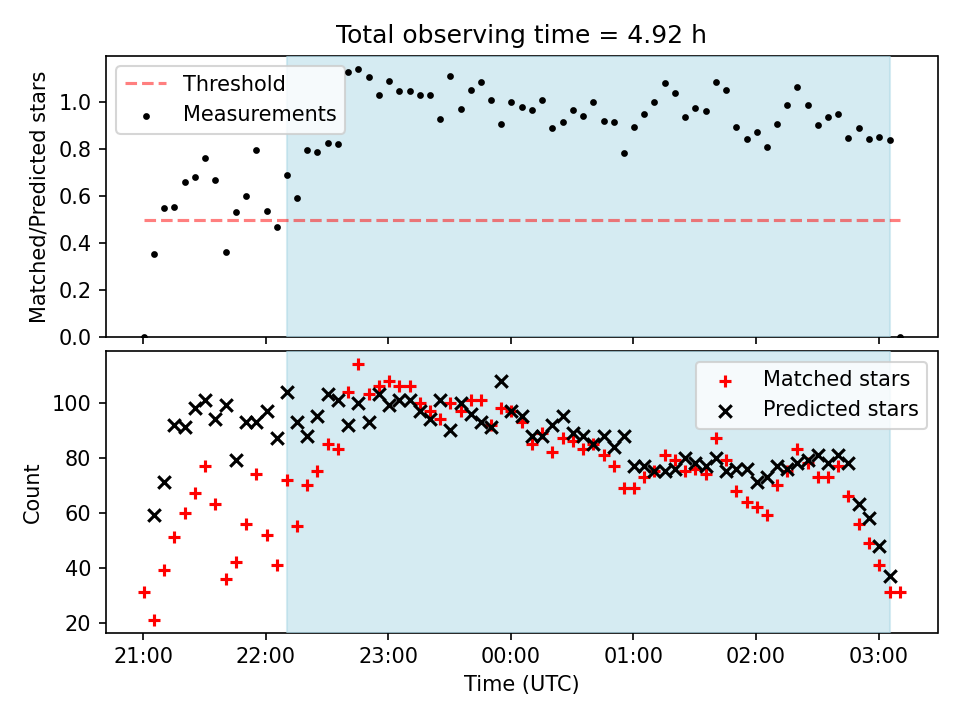 Total observing time = 4.92 h

Threshold
Measurements

Matched/Predicted stars

1.0
0.8
0.6
0.4
0.2
0.0

Matched stars
Predicted stars

Count

100
80
60
40
20

21:00
22:00
23:00
00:00
01:00
02:00
03:00

Time (UTC)